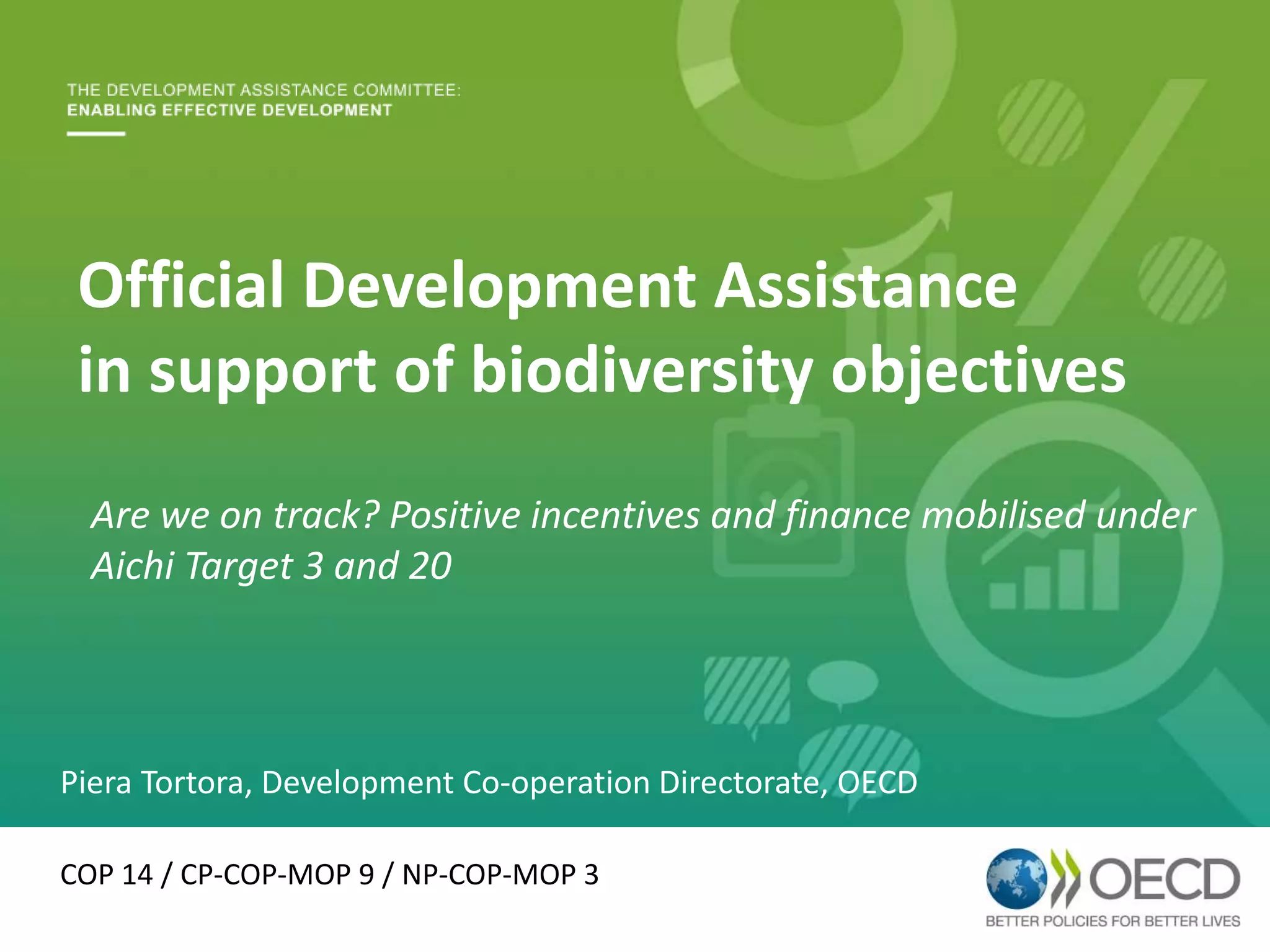 THE DEVELOPMENT ASSISTANCE COMMITTEE:
ENABLING EFFECTIVE DEVELOPMENT

Official Development Assistance in support of biodiversity objectives

Are we on track? Positive incentives and finance mobilised under Aichi Target 3 and 20

Piera Tortora, Development Co-operation Directorate, OECD

COP 14 / CP-COP-MOP 9 / NP-COP-MOP 3

OECD
BETTER POLICIES FOR BETTER LIVES